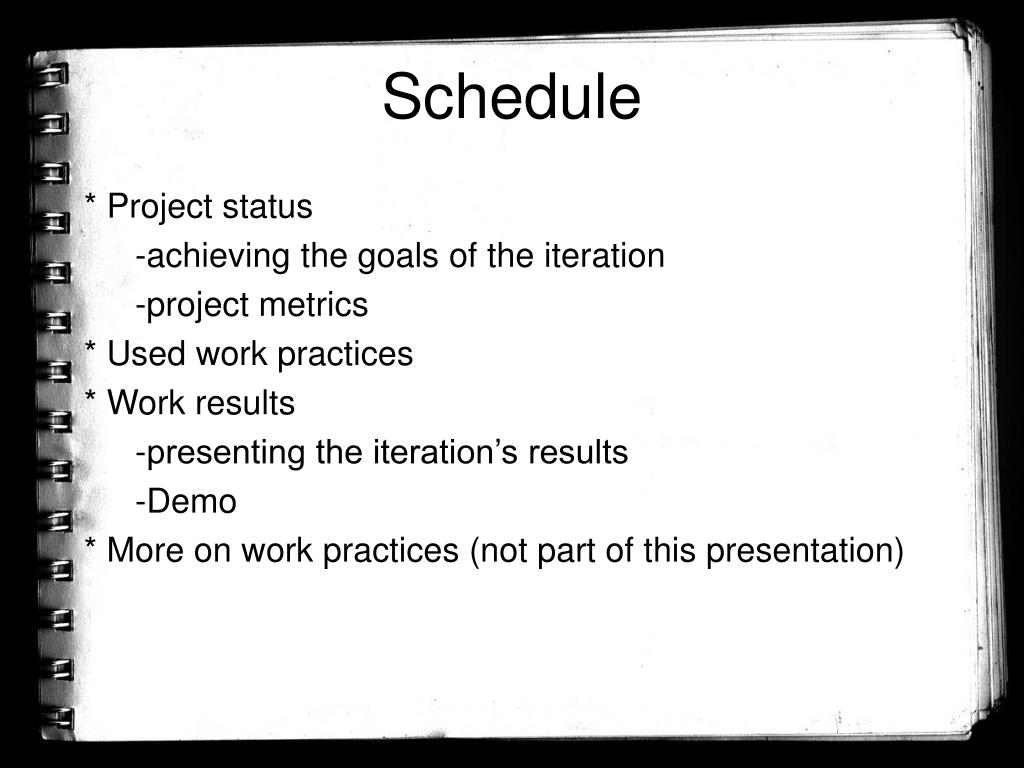 Schedule

* Project status
-achieving the goals of the iteration
-project metrics
* Used work practices
* Work results
-presenting the iteration’s results
-Demo
* More on work practices (not part of this presentation)